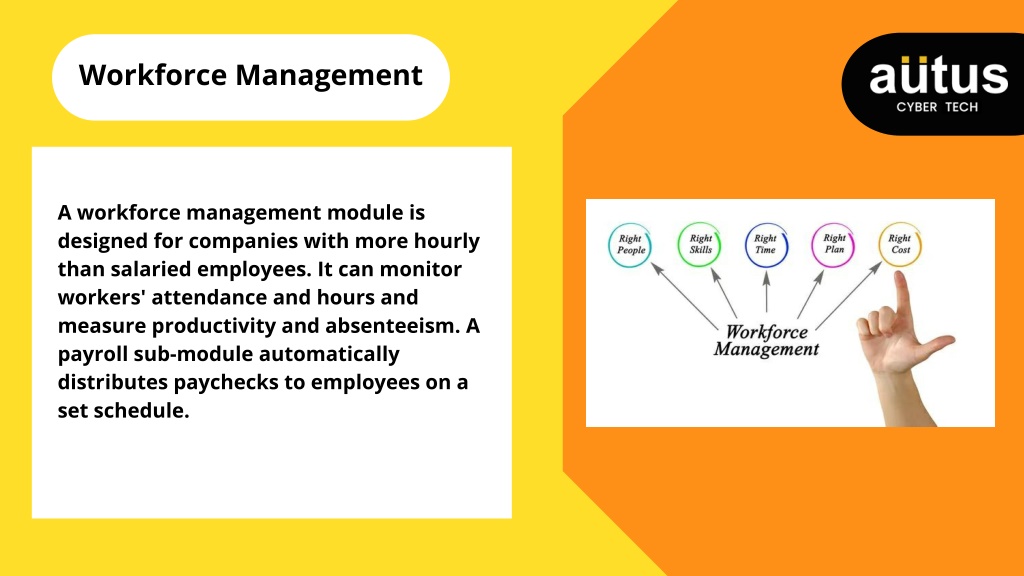 Workforce Management

aütus
CYBER TECH

A workforce management module is designed for companies with more hourly than salaried employees. It can monitor workers' attendance and hours and measure productivity and absenteeism. A payroll sub-module automatically distributes paychecks to employees on a set schedule.

Right People

Right Skills

Right Time

Right Plan

Right Cost

Workforce Management